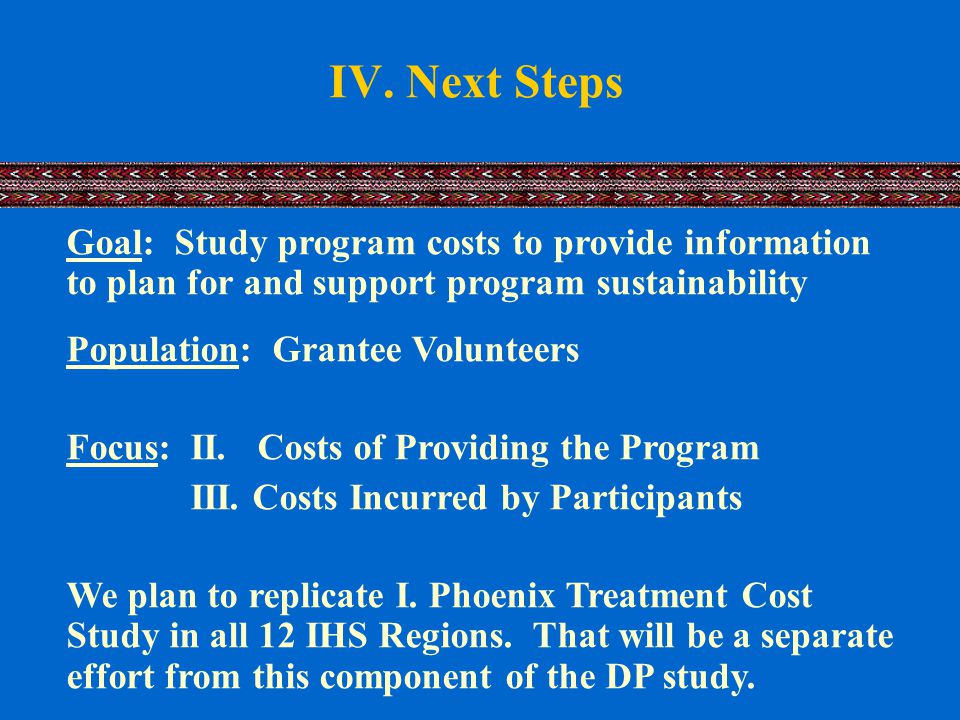 IV. Next Steps

Goal: Study program costs to provide information to plan for and support program sustainability

Population: Grantee Volunteers

Focus: II. Costs of Providing the Program
III. Costs Incurred by Participants

We plan to replicate I. Phoenix Treatment Cost Study in all 12 IHS Regions. That will be a separate effort from this component of the DP study.